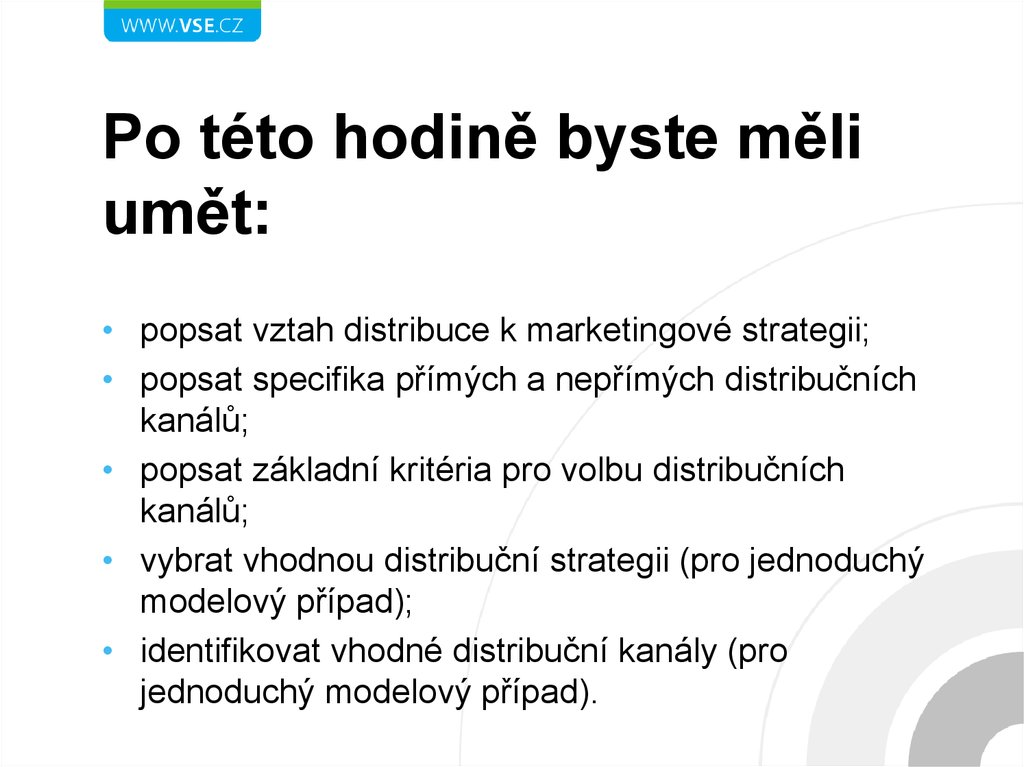 WWW.VSE.CZ

Po této hodině byste měli umět:

• popsat vztah distribuce k marketingové strategii;
• popsat specifika přímých a nepřímých distribučních kanálů;
• popsat základní kritéria pro volbu distribučních kanálů;
• vybrat vhodnou distribuční strategii (pro jednoduchý modelový případ);
• identifikovat vhodné distribuční kanály (pro jednoduchý modelový případ).